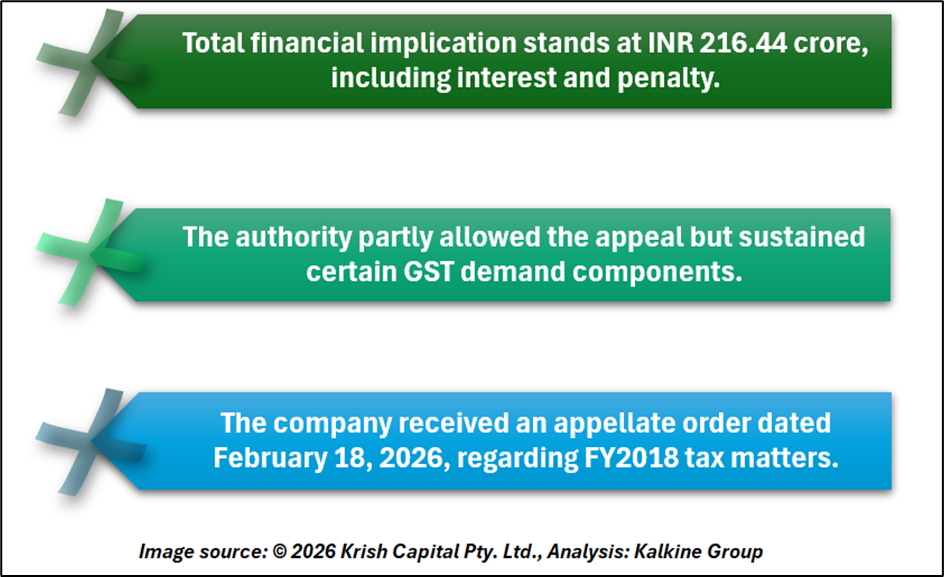 Total financial implication stands at INR 216.44 crore, including interest and penalty.

The authority partly allowed the appeal but sustained certain GST demand components.

The company received an appellate order dated February 18, 2026, regarding FY2018 tax matters.

Image source: © 2026 Krish Capital Pty. Ltd., Analysis: Kalkine Group